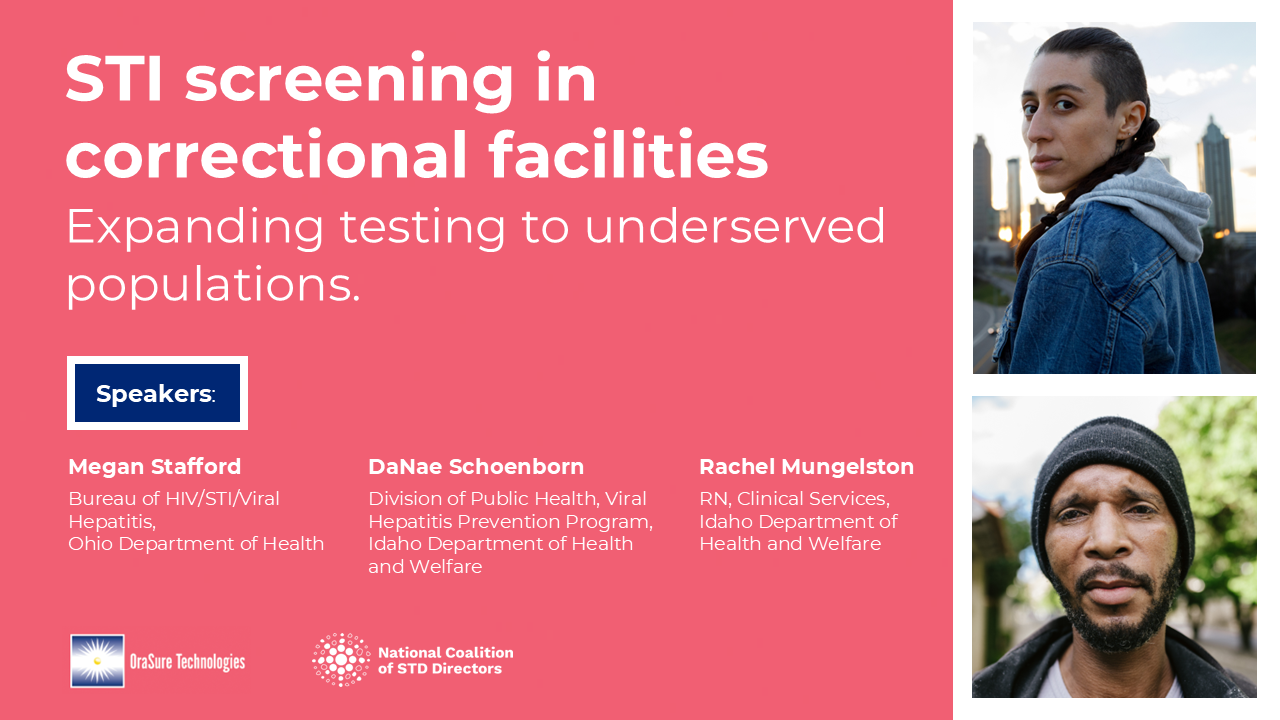 STI screening in correctional facilities

Expanding testing to underserved populations.

Speakers:

Megan Stafford
Bureau of HIV/STI/Viral Hepatitis,
Ohio Department of Health

DaNae Schoenborn
Division of Public Health, Viral Hepatitis Prevention Program, Idaho Department of Health and Welfare

Rachel Mungelston
RN, Clinical Services, Idaho Department of Health and Welfare

OraSure Technologies

National Coalition of STD Directors